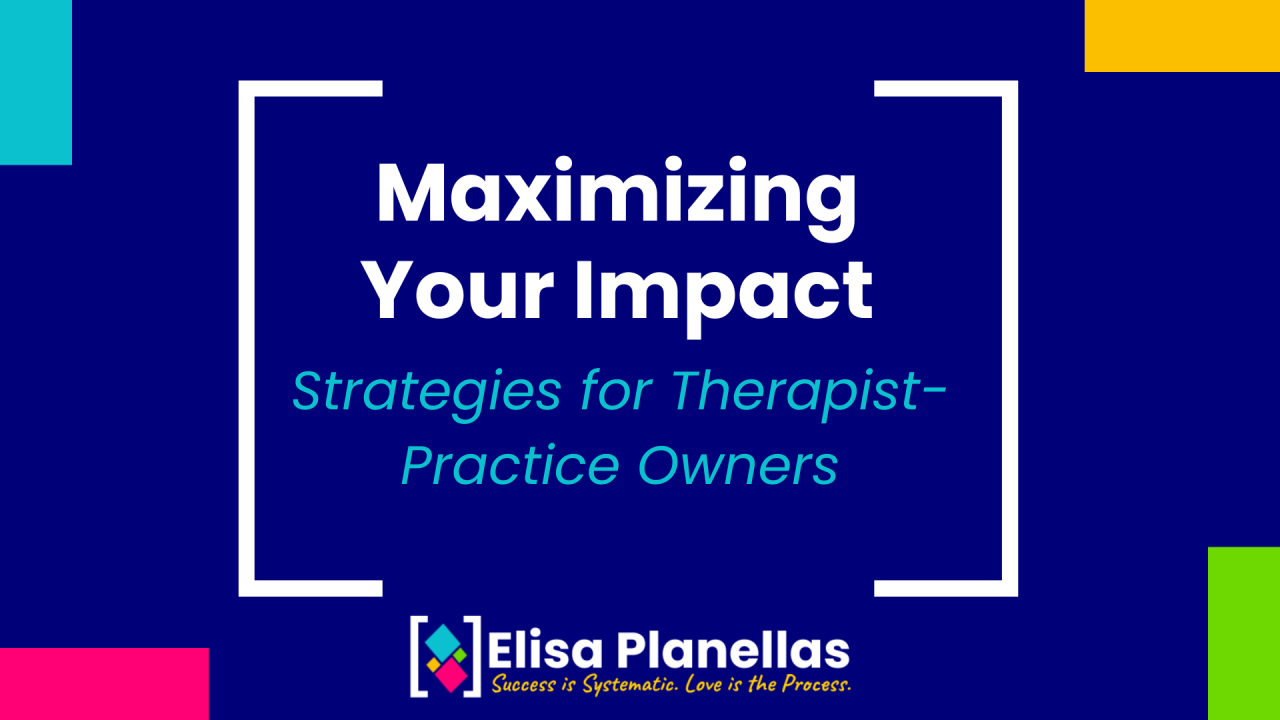 Maximizing Your Impact

Strategies for Therapist-Practice Owners

Elisa Planellas

Success is Systematic. Love is the Process.